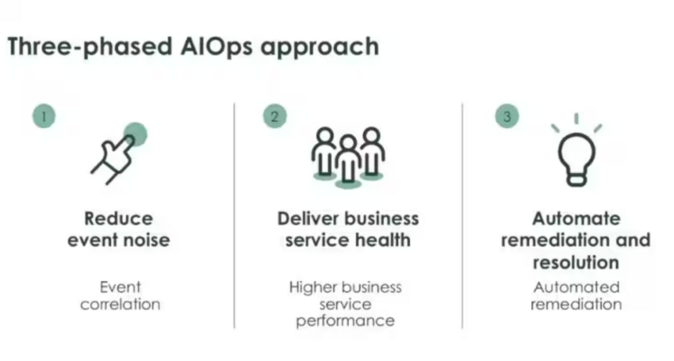 Three-phased AIOps approach

1

Reduce event noise

Event correlation

2

Deliver business service health

Higher business service performance

3

Automate remediation and resolution

Automated remediation